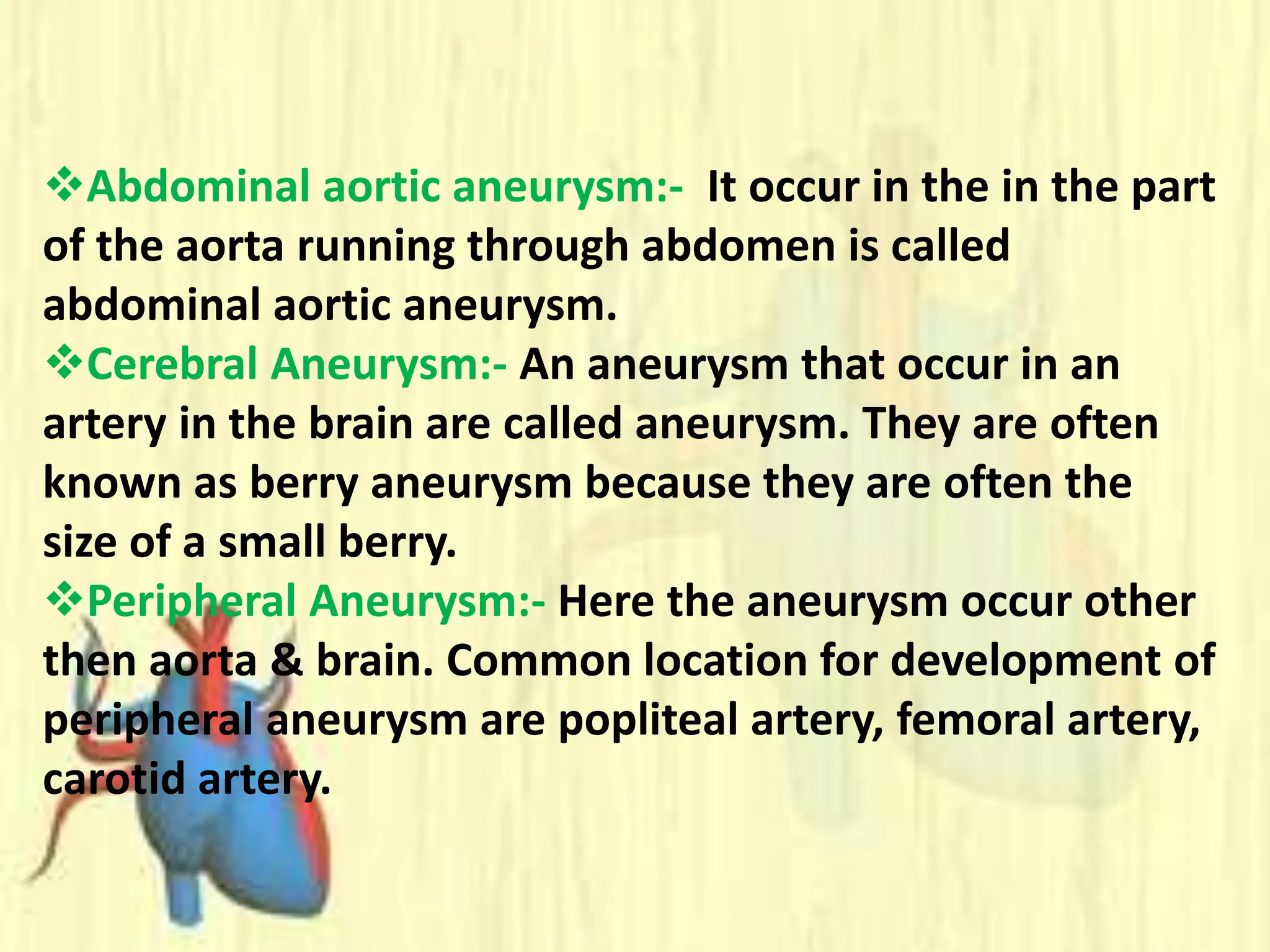 ❖Abdominal aortic aneurysm:- It occur in the in the part of the aorta running through abdomen is called abdominal aortic aneurysm.
❖Cerebral Aneurysm:- An aneurysm that occur in an artery in the brain are called aneurysm. They are often known as berry aneurysm because they are often the size of a small berry.
❖Peripheral Aneurysm:- Here the aneurysm occur other then aorta & brain. Common location for development of peripheral aneurysm are popliteal artery, femoral artery, carotid artery.